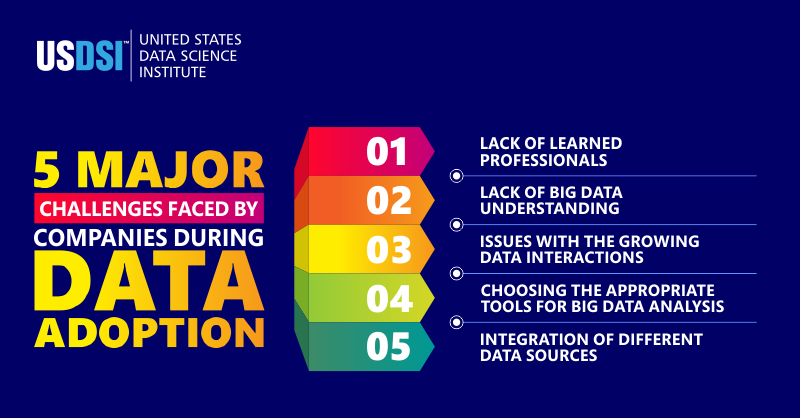 USDSI™ UNITED STATES DATA SCIENCE INSTITUTE

5 MAJOR CHALLENGES FACED BY COMPANIES DURING DATA ADOPTION

01 LACK OF LEARNED PROFESSIONALS

02 LACK OF BIG DATA UNDERSTANDING

03 ISSUES WITH THE GROWING DATA INTERACTIONS

04 CHOOSING THE APPROPRIATE TOOLS FOR BIG DATA ANALYSIS

05 INTEGRATION OF DIFFERENT DATA SOURCES